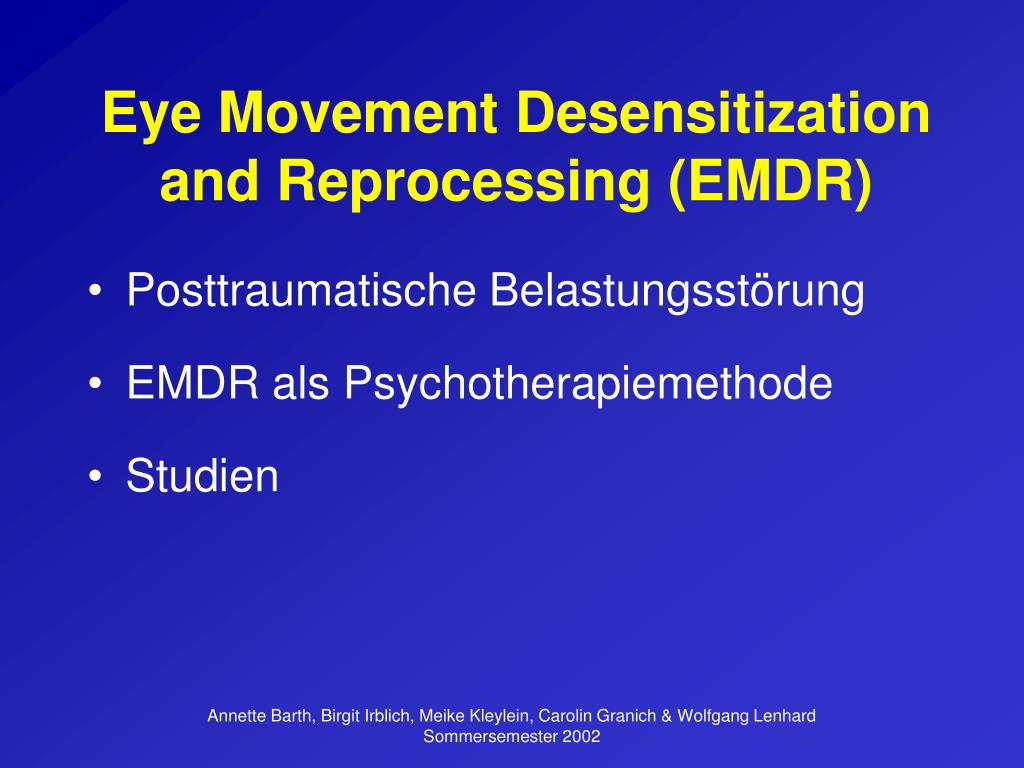 Eye Movement Desensitization and Reprocessing (EMDR)

• Posttraumatische Belastungsstörung
• EMDR als Psychotherapiemethode
• Studien

Annette Barth, Birgit Irblich, Meike Kleylein, Carolin Granich & Wolfgang Lenhard
Sommersemester 2002